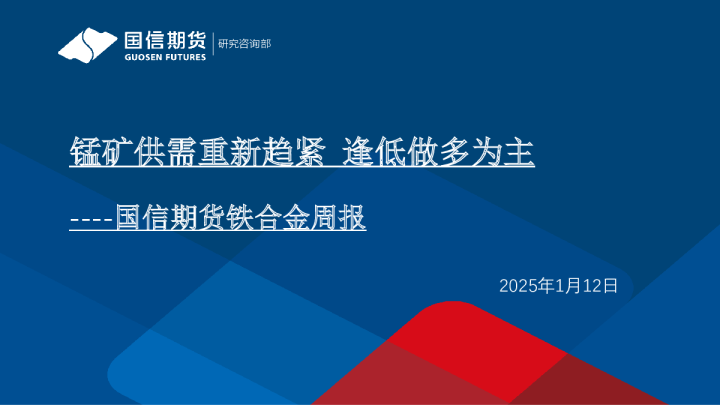 国信期货
GUOSEN FUTURES
研究咨询部

锰矿供需重新趋紧 逢低做多为主

----国信期货铁合金周报

2025年1月12日